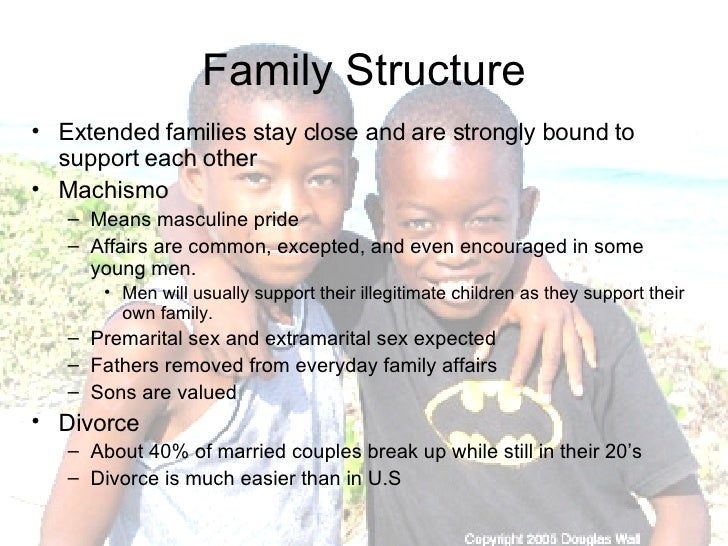 Family Structure

• Extended families stay close and are strongly bound to support each other
• Machismo
– Means masculine pride
– Affairs are common, excepted, and even encouraged in some young men.
• Men will usually support their illegitimate children as they support their own family.
– Premarital sex and extramarital sex expected
– Fathers removed from everyday family affairs
– Sons are valued
• Divorce
– About 40% of married couples break up while still in their 20's
– Divorce is much easier than in U.S

Copyright 2005 Douglas Wall